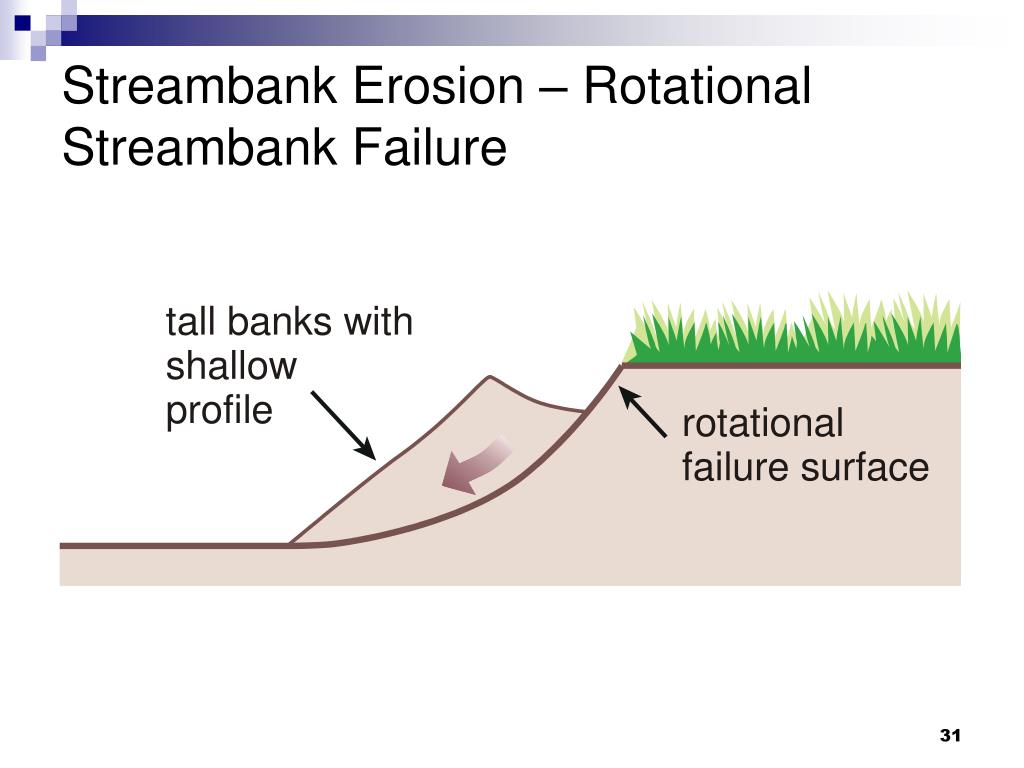 Streambank Erosion – Rotational Streambank Failure

tall banks with shallow profile

rotational failure surface

31